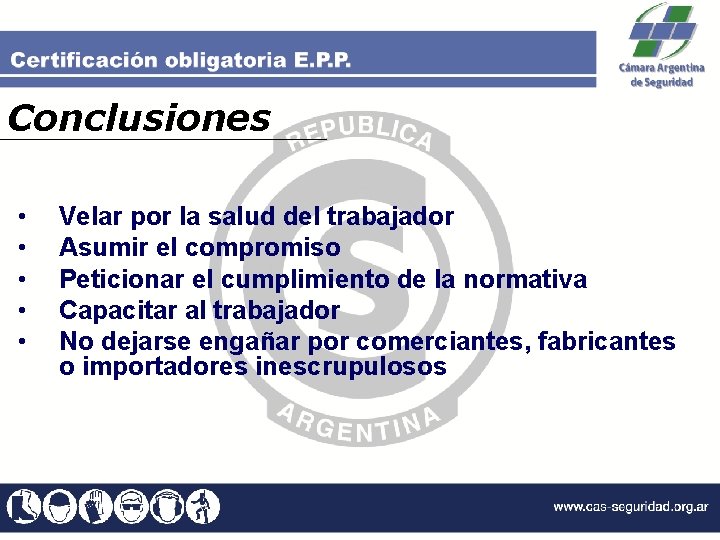 Certificación obligatoria E.P.P.

Cámara Argentina de Seguridad

Conclusiones

REPUBLICA

S

ARGENTINA

• Velar por la salud del trabajador
• Asumir el compromiso
• Peticionar el cumplimiento de la normativa
• Capacitar al trabajador
• No dejarse engañar por comerciantes, fabricantes o importadores inescrupulosos

www.cas-seguridad.org.ar